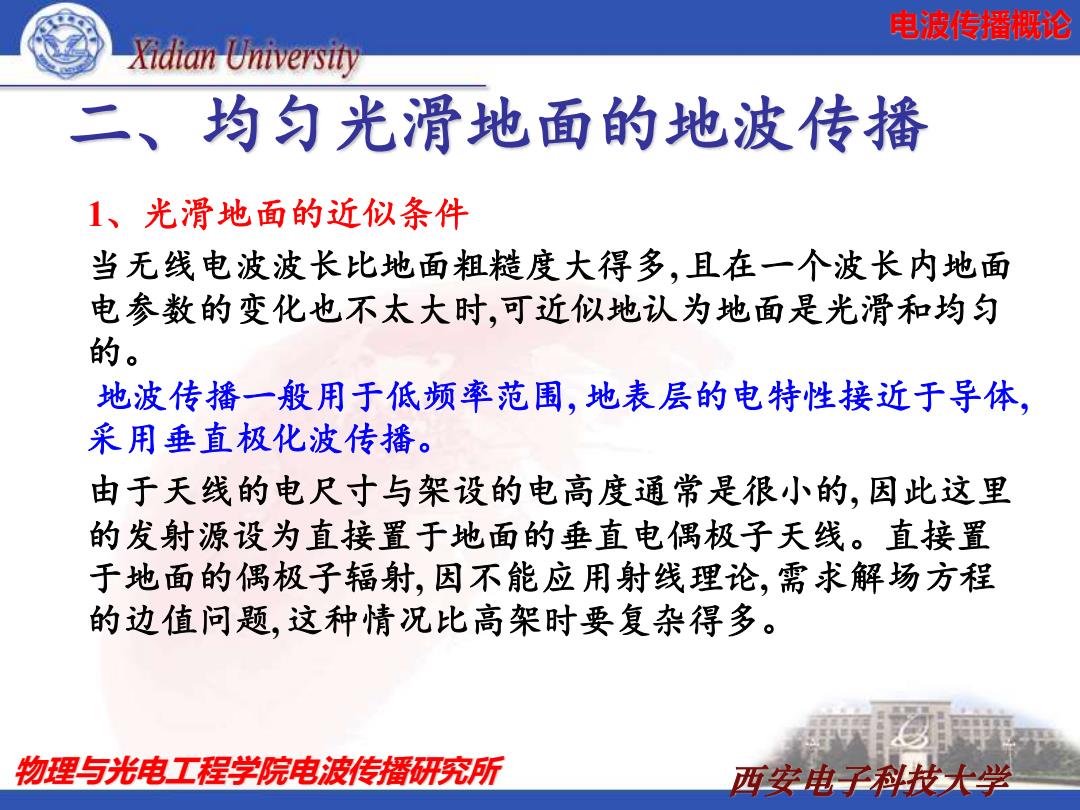 Xidian University

电波传播概论

二、均匀光滑地面的地波传播

1、光滑地面的近似条件

当无线电波波长比地面粗糙度大得多,且在一个波长内地面电参数的变化也不太大时,可近似地认为地面是光滑和均匀的。

地波传播一般用于低频率范围,地表层的电特性接近于导体,采用垂直极化波传播。

由于天线的电尺寸与架设的电高度通常是很小的,因此这里的发射源设为直接置于地面的垂直电偶极子天线。直接置于地面的偶极子辐射,因不能应用射线理论,需求解场方程的边值问题,这种情况比高架时要复杂得多。

物理与光电工程学院电波传播研究所

西安电子科技大学